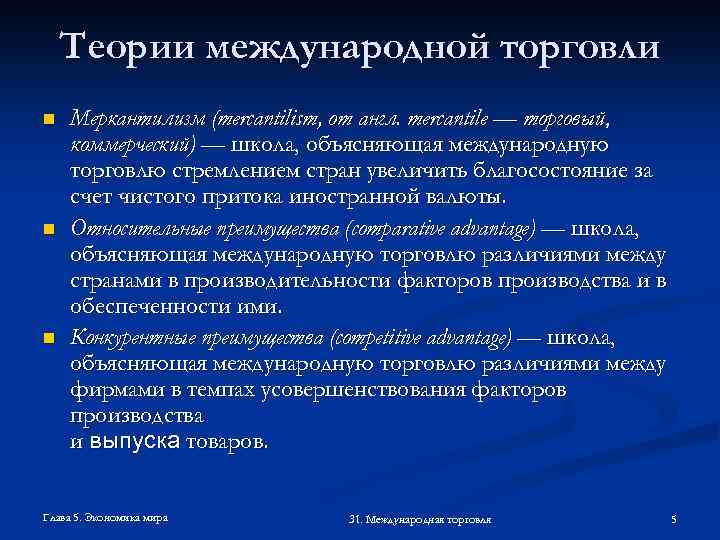 Теории международной торговли

Меркантилизм (mercantilism, от англ. mercantile — торговый, коммерческий) — школа, объясняющая международную торговлю стремлением стран увеличить благосостояние за счет чистого притока иностранной валюты.

Относительные преимущества (comparative advantage) — школа, объясняющая международную торговлю различиями между странами в производительности факторов производства и в обеспеченности ими.

Конкурентные преимущества (competitive advantage) — школа, объясняющая международную торговлю различиями между фирмами в темпах усовершенствования факторов производства
и выпуска товаров.

Глава 5. Экономика мира

31. Международная торговля

5